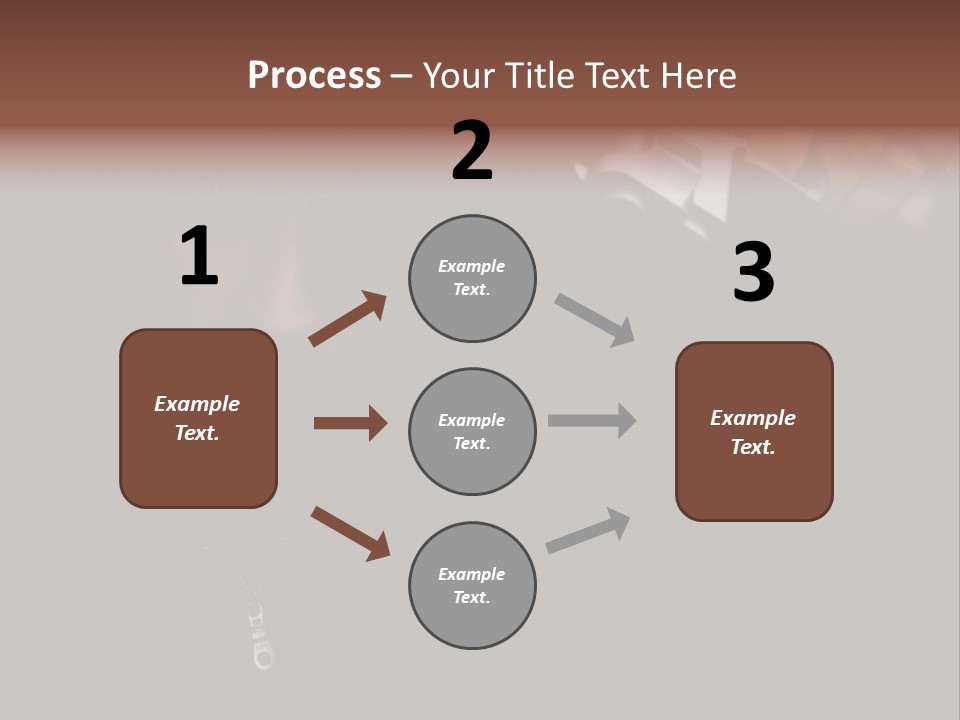 Process – Your Title Text Here

1

Example Text.

2

Example Text.

Example Text.

Example Text.

3

Example Text.